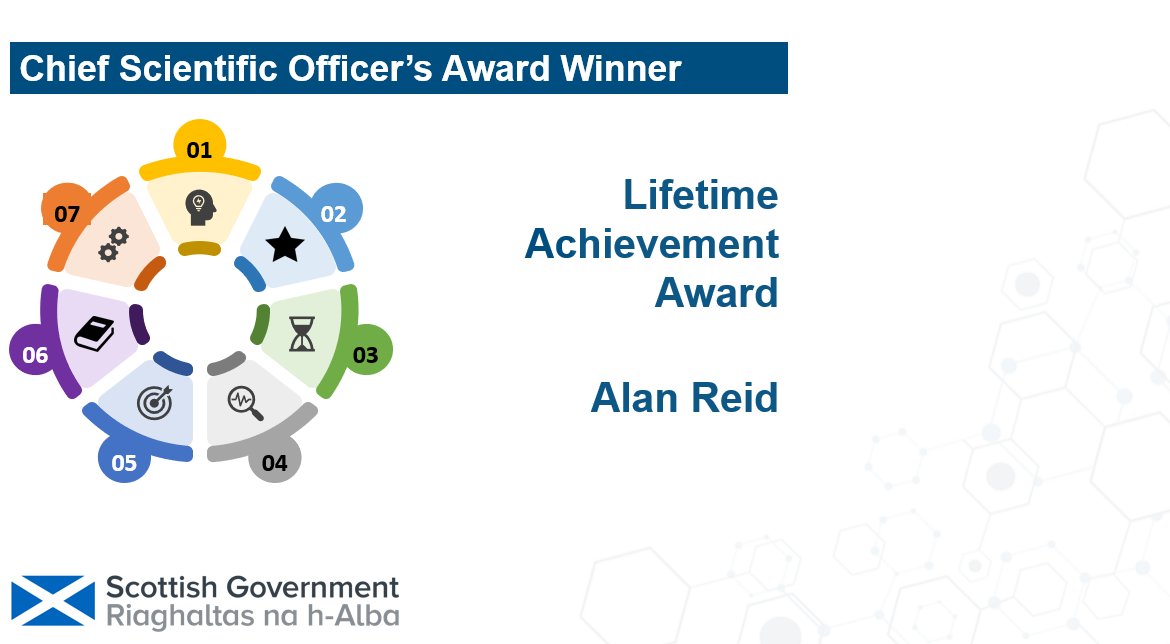 Chief Scientific Officer's Award Winner

01
02
03
04
05
06
07

Lifetime Achievement Award

Alan Reid

Scottish Government
Riaghaltas na h-Alba